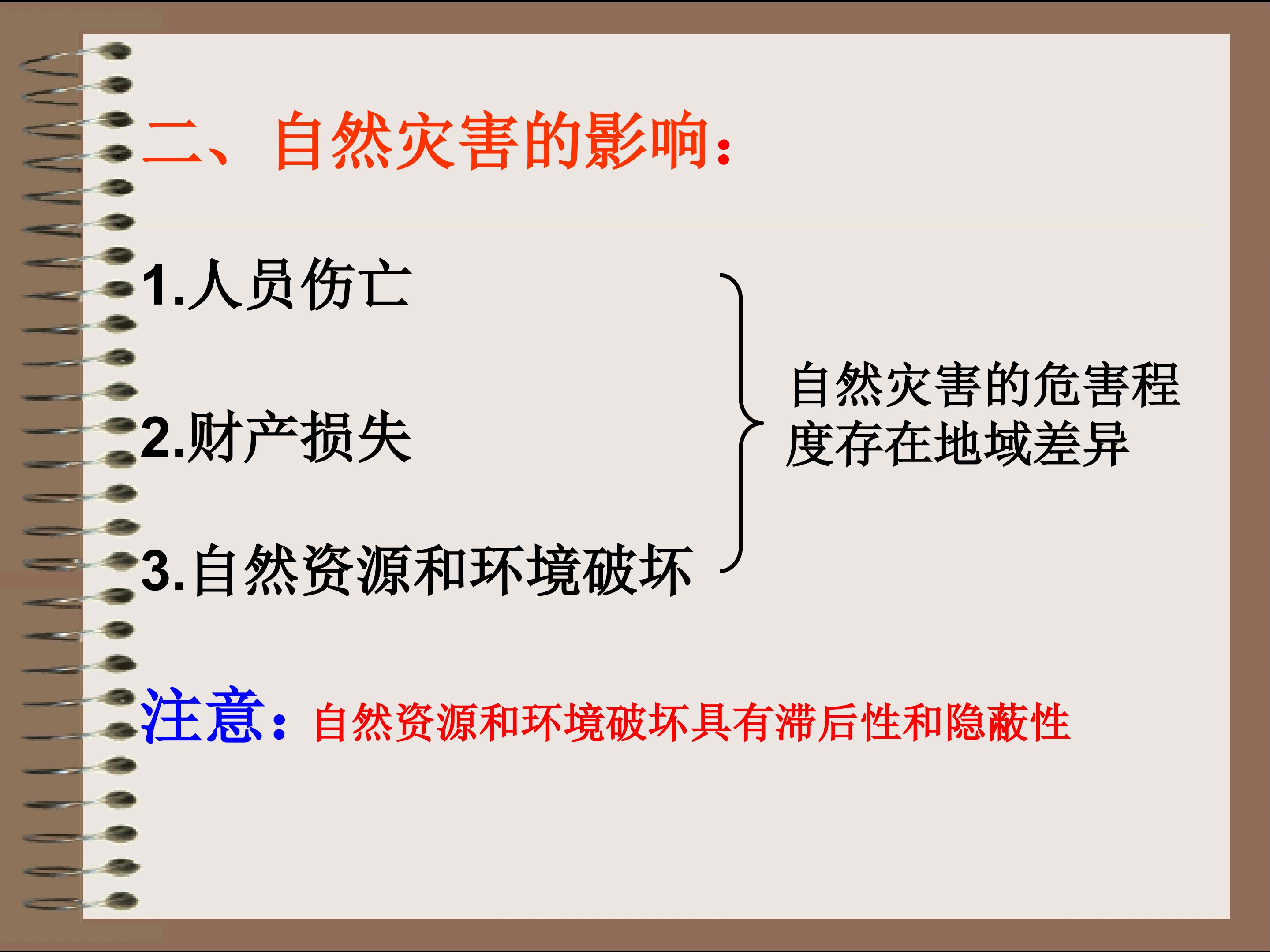 二、自然灾害的影响：

1.人员伤亡

2.财产损失

3.自然资源和环境破坏

自然灾害的危害程度存在地域差异

注意：自然资源和环境破坏具有滞后性和隐蔽性